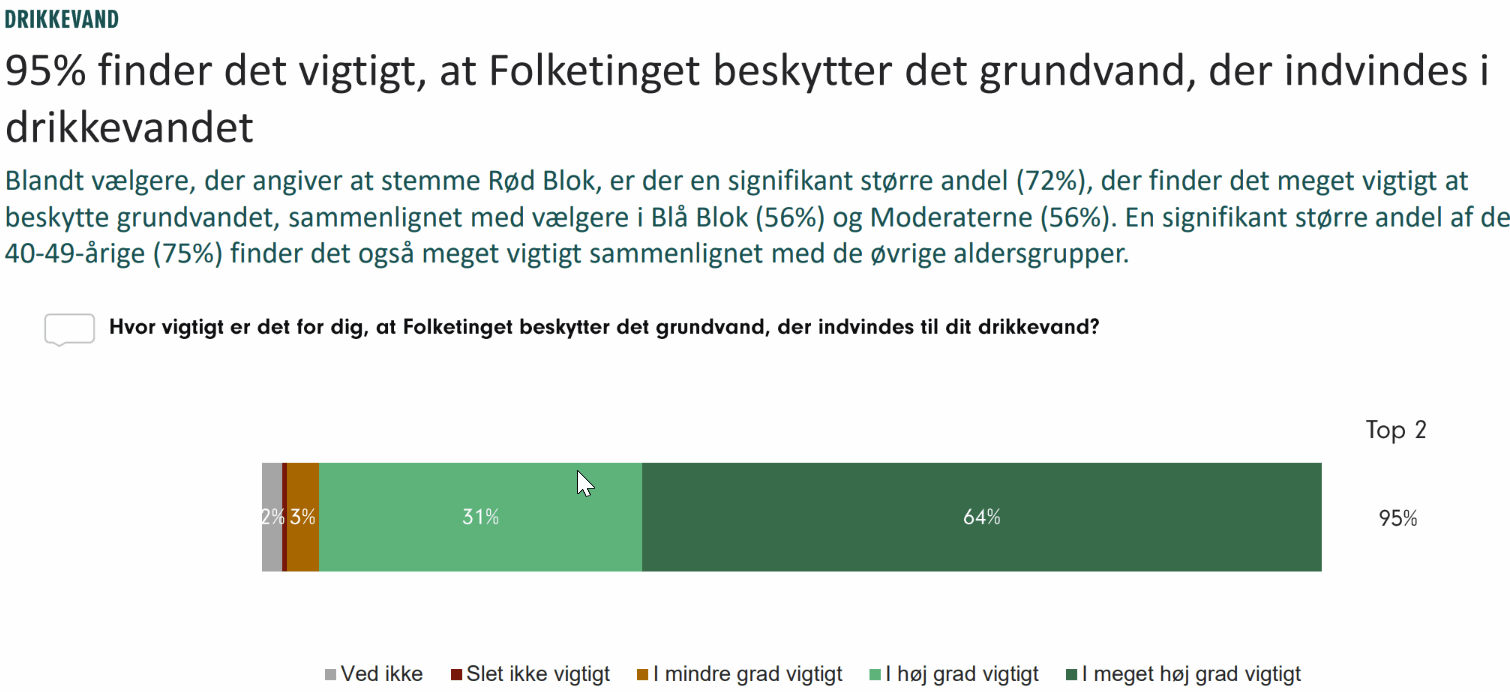 DRIKKEVAND

95% finder det vigtigt, at Folketinget beskytter det grundvand, der indvindes i drikkevandet

Blandt vælgere, der angiver at stemme Rød Blok, er der en signifikant større andel (72%), der finder det meget vigtigt at beskytte grundvandet, sammenlignet med vælgere i Blå Blok (56%) og Moderaterne (56%). En signifikant større andel af de 40-49-årige (75%) finder det også meget vigtigt sammenlignet med de øvrige aldersgrupper.

Hvor vigtigt er det for dig, at Folketinget beskytter det grundvand, der indvindes til dit drikkevand?

Top 2

2% 3% 31% 64% 95%

Ved ikke Slet ikke vigtigt I mindre grad vigtigt I høj grad vigtigt I meget høj grad vigtigt